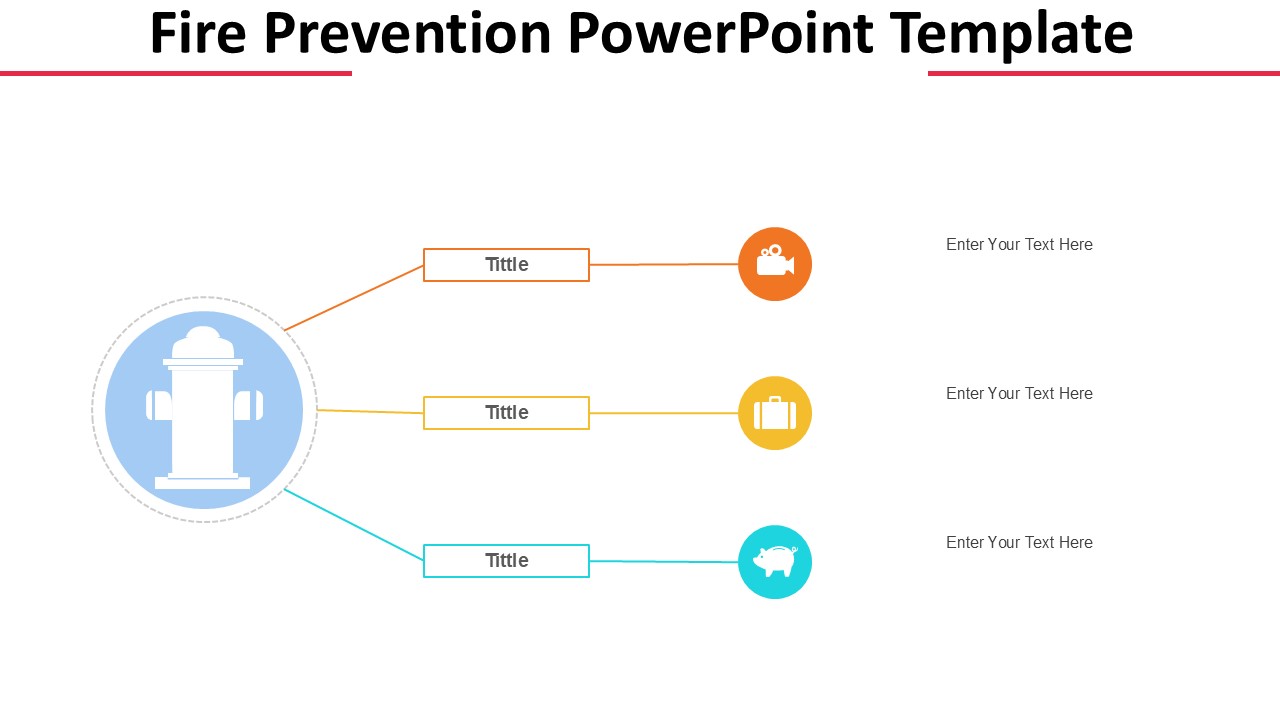 Fire Prevention PowerPoint Template

Tittle

Enter Your Text Here

Tittle

Enter Your Text Here

Tittle

Enter Your Text Here